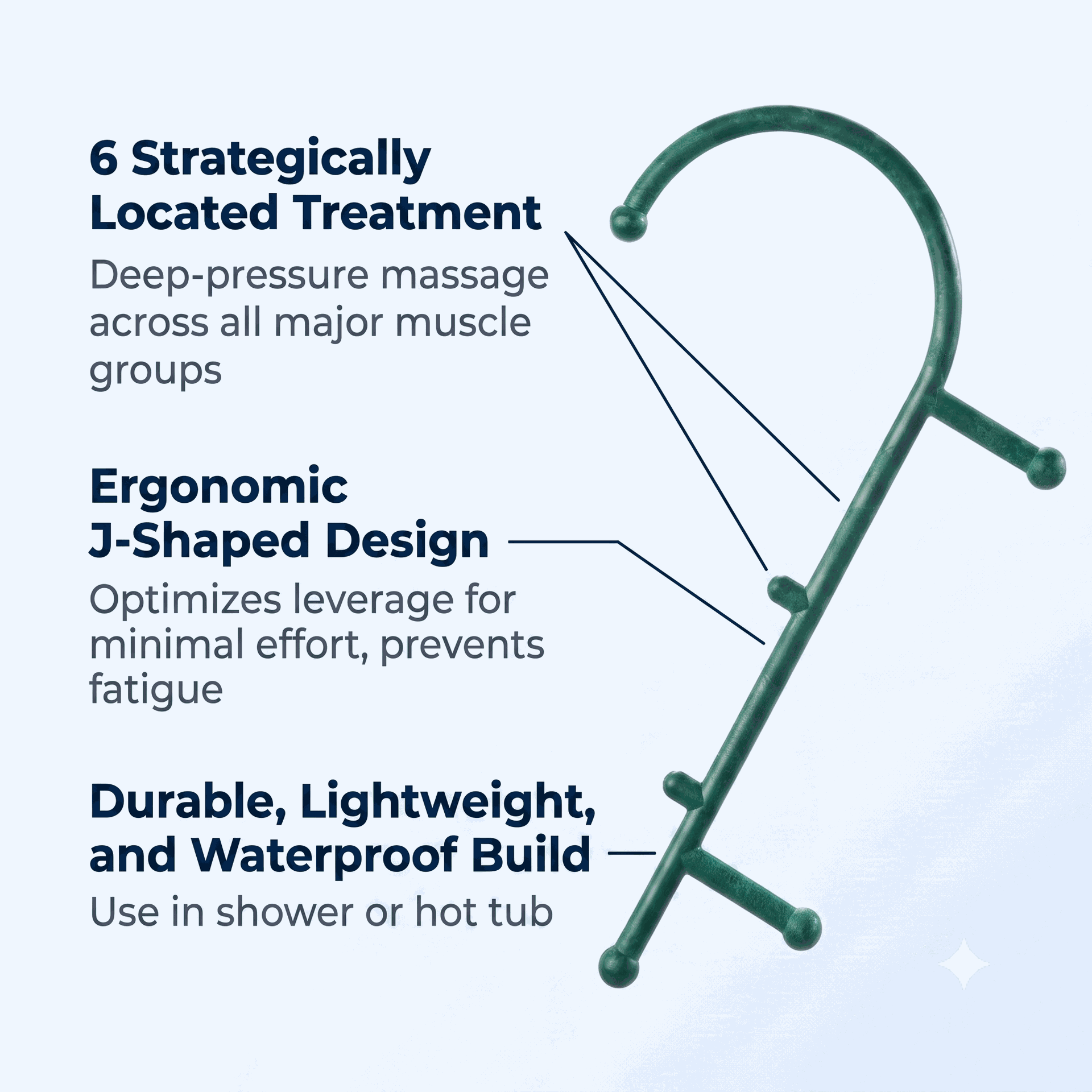 6 Strategically Located Treatment

Deep-pressure massage across all major muscle groups

Ergonomic J-Shaped Design

Optimizes leverage for minimal effort, prevents fatigue

Durable, Lightweight, and Waterproof Build

Use in shower or hot tub